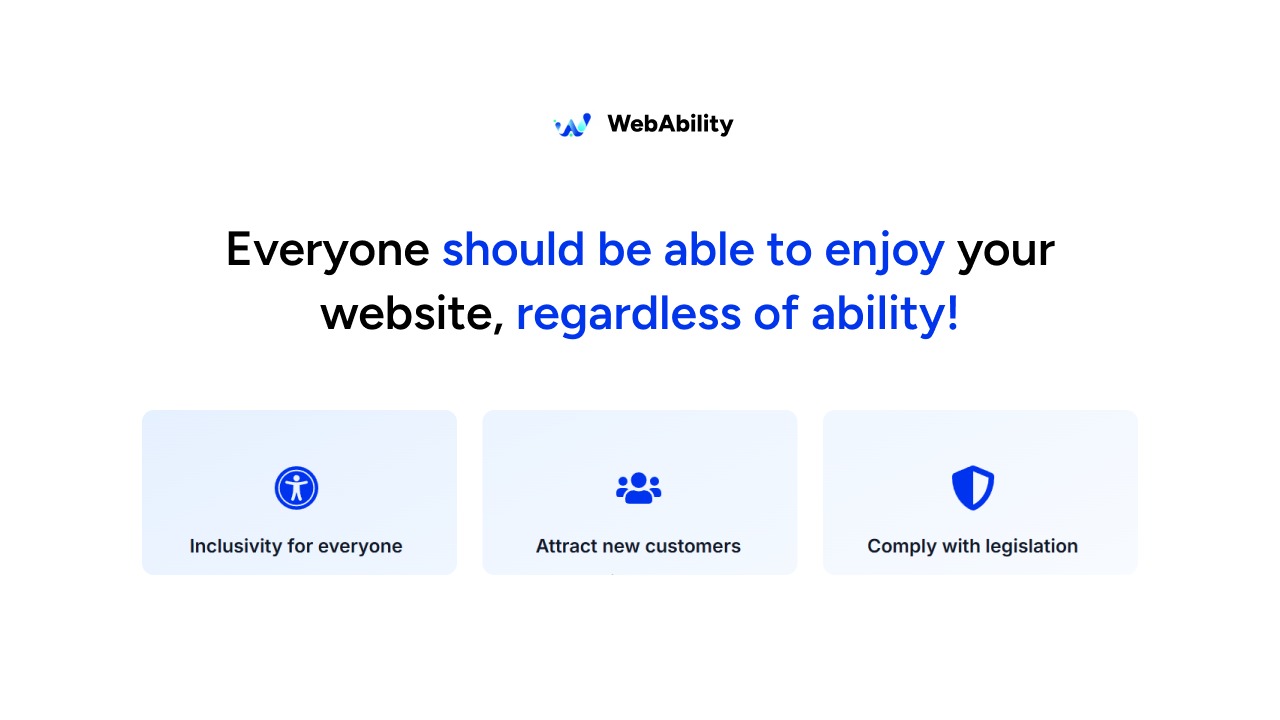 WebAbility

Everyone should be able to enjoy your website, regardless of ability!

Inclusivity for everyone

Attract new customers

Comply with legislation